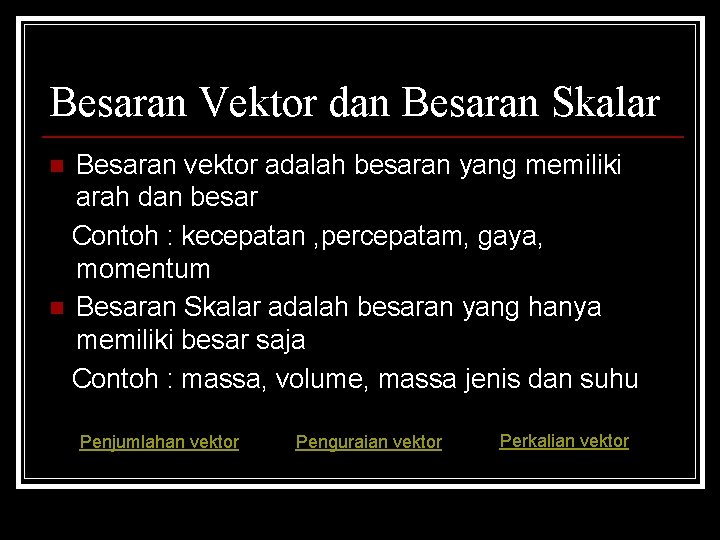 Besaran Vektor dan Besaran Skalar

Besaran vektor adalah besaran yang memiliki arah dan besar

Contoh : kecepatan ,percepatam, gaya, momentum

Besaran Skalar adalah besaran yang hanya memiliki besar saja

Contoh : massa, volume, massa jenis dan suhu

Penjumlahan vektor

Penguraian vektor

Perkalian vektor